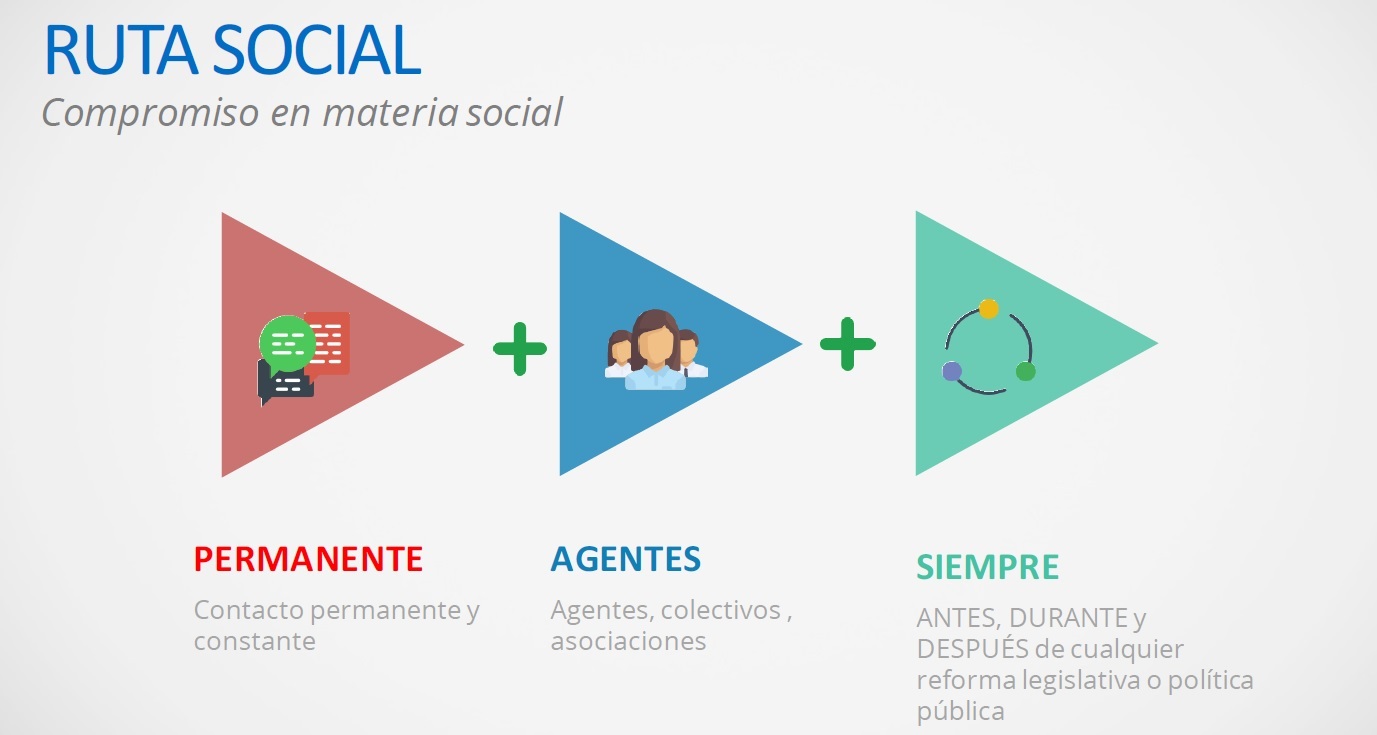 RUTA SOCIAL
Compromiso en materia social

+ +

PERMANENTE
Contacto permanente y constante

AGENTES
Agentes, colectivos , asociaciones

SIEMPRE
ANTES, DURANTE y DESPUÉS de cualquier reforma legislativa o política pública